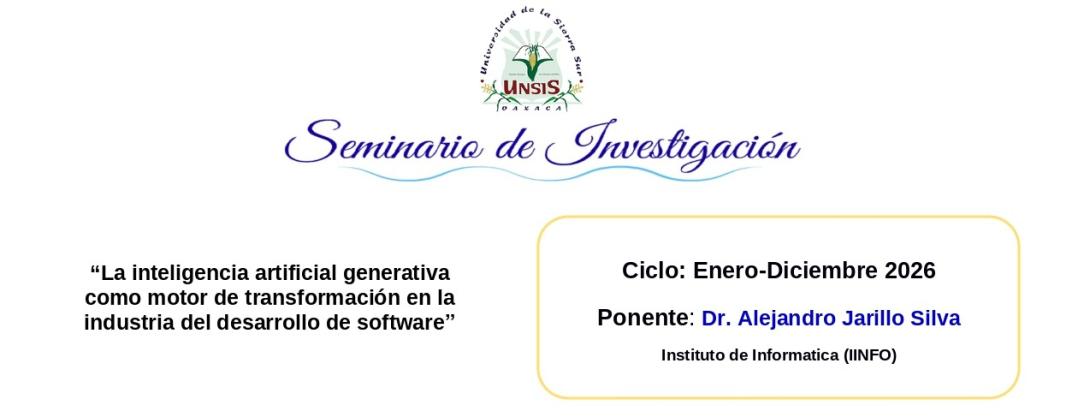 Universidad de la Sierra Sur
UNSIS
OAXACA

Seminario de Investigación

"La inteligencia artificial generativa como motor de transformación en la industria del desarrollo de software"

Ciclo: Enero-Diciembre 2026

Ponente: Dr. Alejandro Jarillo Silva

Instituto de Informatica (IINFO)